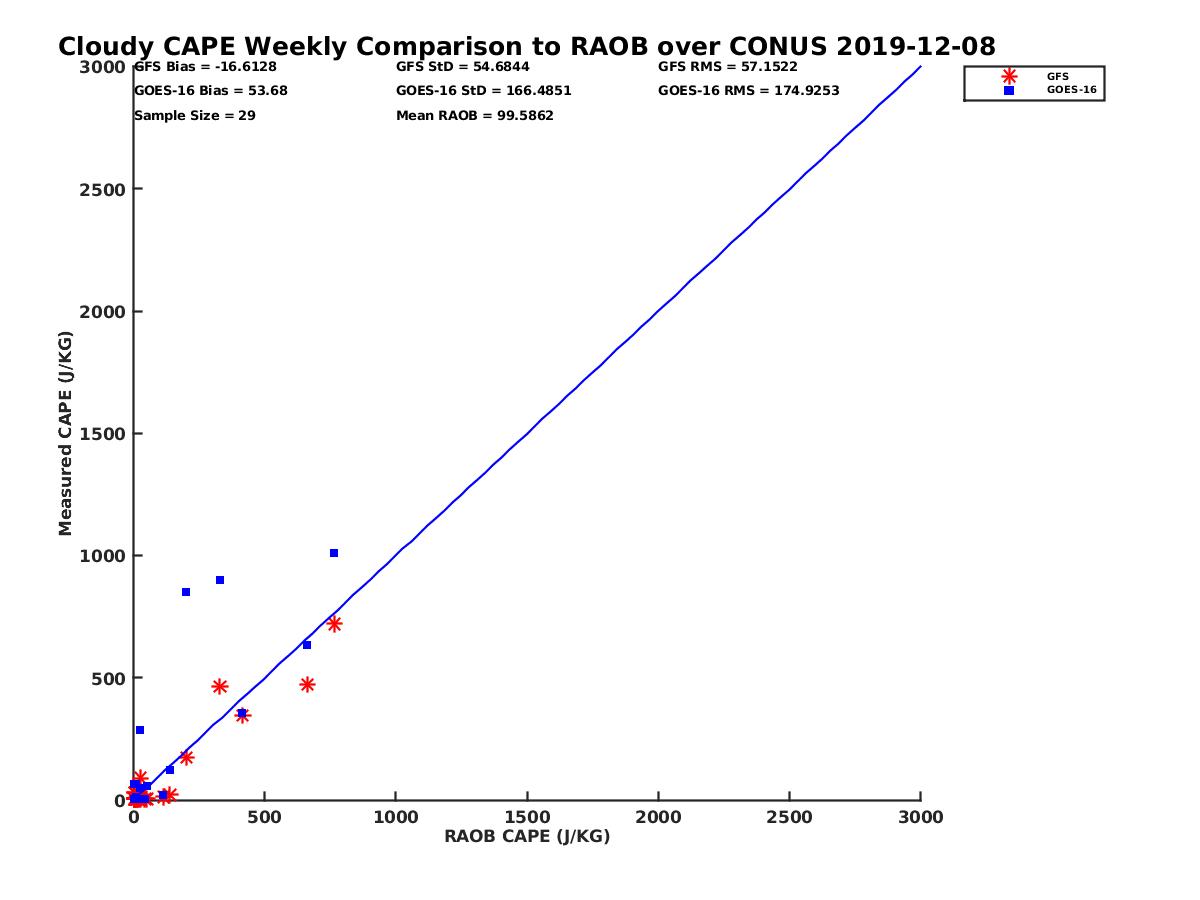 Cloudy CAPE Weekly Comparison to RAOB over CONUS 2019-12-08

GFS Bias = -16.6128
GOES-16 Bias = 53.68
Sample Size = 29

GFS StD = 54.6844
GOES-16 StD = 166.4851
Mean RAOB = 99.5862

GFS RMS = 57.1522
GOES-16 RMS = 174.9253

GFS
GOES-16

Measured CAPE (J/KG)

3000
2500
2000
1500
1000
500
0

0
500
1000
1500
2000
2500
3000

RAOB CAPE (J/KG)